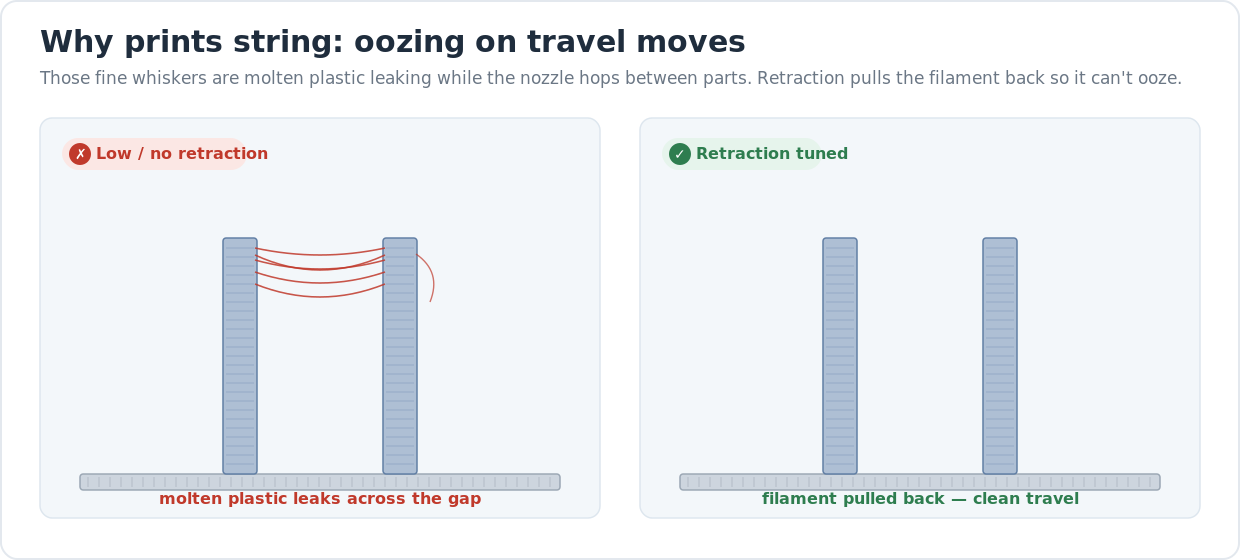 Why prints string: oozing on travel moves

Those fine whiskers are molten plastic leaking while the nozzle hops between parts. Retraction pulls the filament back so it can't ooze.

✗ Low / no retraction

molten plastic leaks across the gap

✓ Retraction tuned

filament pulled back — clean travel